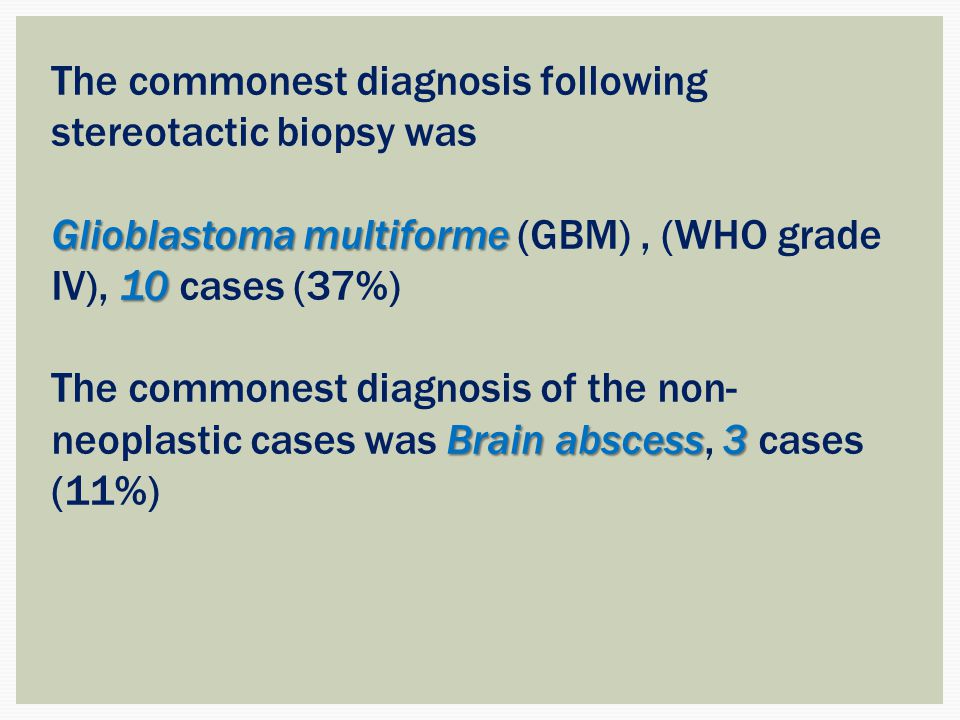 The commonest diagnosis following stereotactic biopsy was

Glioblastoma multiforme (GBM) , (WHO grade IV), 10 cases (37%)

The commonest diagnosis of the non-neoplastic cases was Brain abscess, 3 cases (11%)